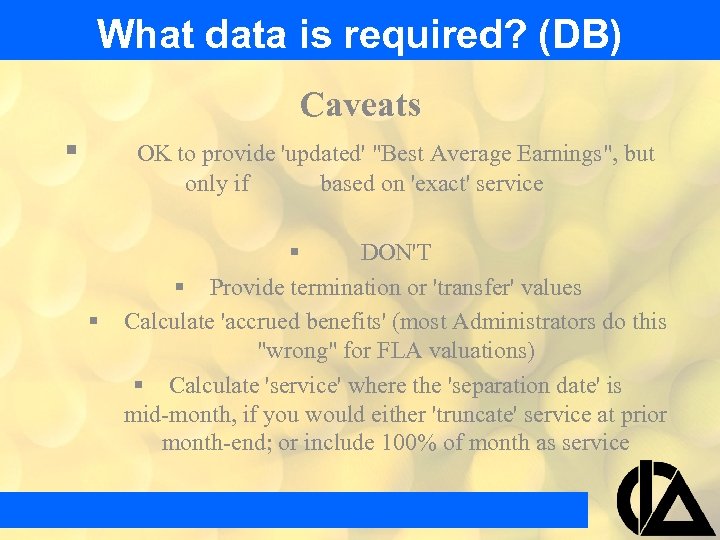 What data is required? (DB)

Caveats

▪ OK to provide 'updated' "Best Average Earnings", but only if based on 'exact' service

▪ DON'T

▪ Provide termination or 'transfer' values

▪ Calculate 'accrued benefits' (most Administrators do this "wrong" for FLA valuations)

▪ Calculate 'service' where the 'separation date' is mid-month, if you would either 'truncate' service at prior month-end; or include 100% of month as service